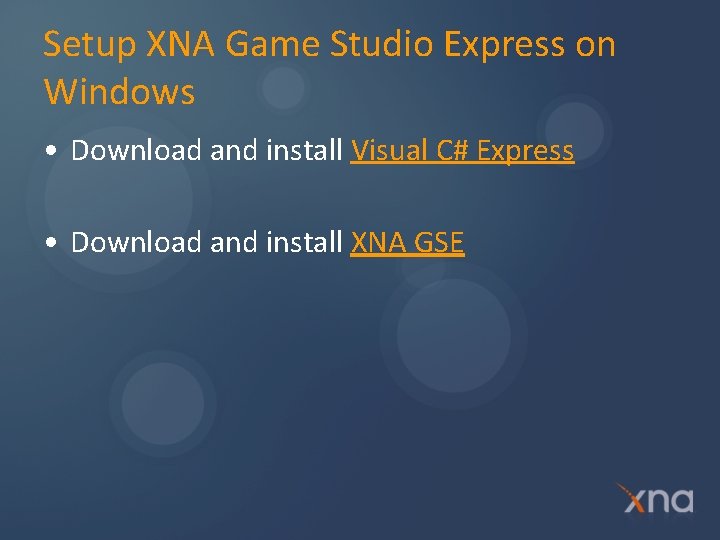 Setup XNA Game Studio Express on Windows

• Download and install Visual C# Express

• Download and install XNA GSE

xna